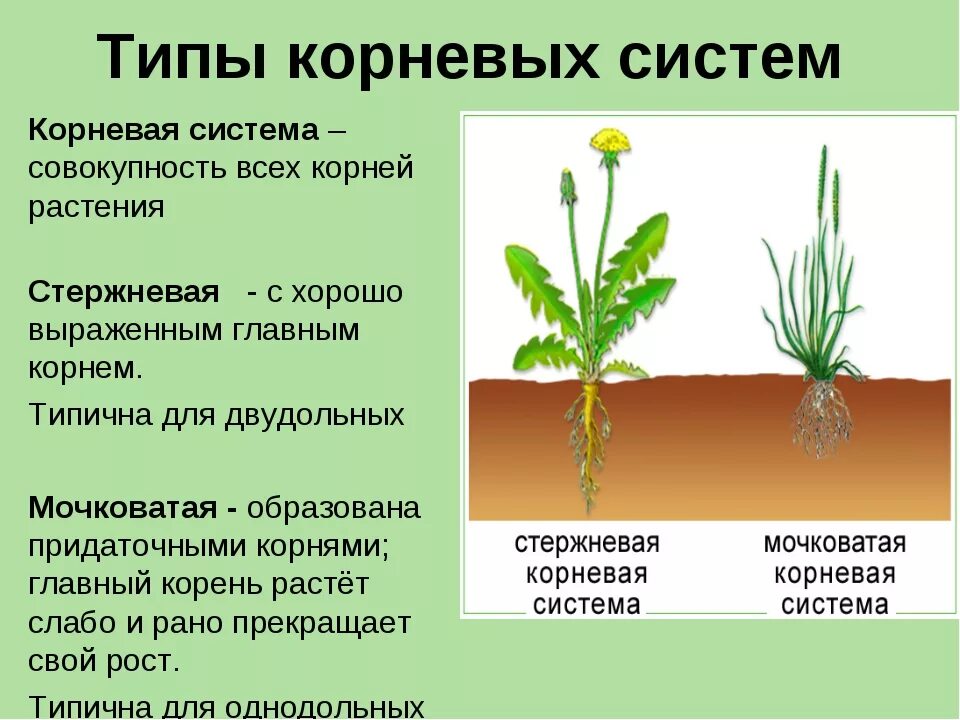 Типы корневых систем

Корневая система – совокупность всех корней растения

Стержневая - с хорошо выраженным главным корнем.

Типична для двудольных

Мочковатая - образована придаточными корнями; главный корень растёт слабо и рано прекращает свой рост.

Типична для однодольных

стержневая корневая система

мочковатая корневая система